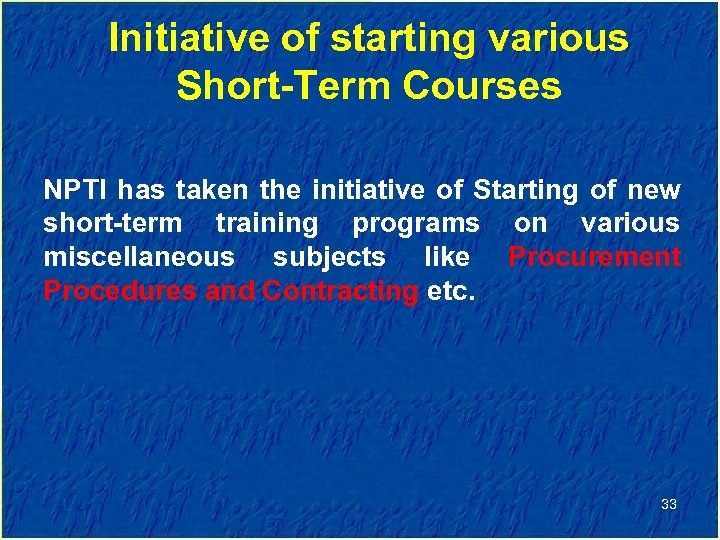 Initiative of starting various Short-Term Courses

NPTI has taken the initiative of Starting of new short-term training programs on various miscellaneous subjects like Procurement Procedures and Contracting etc.

33